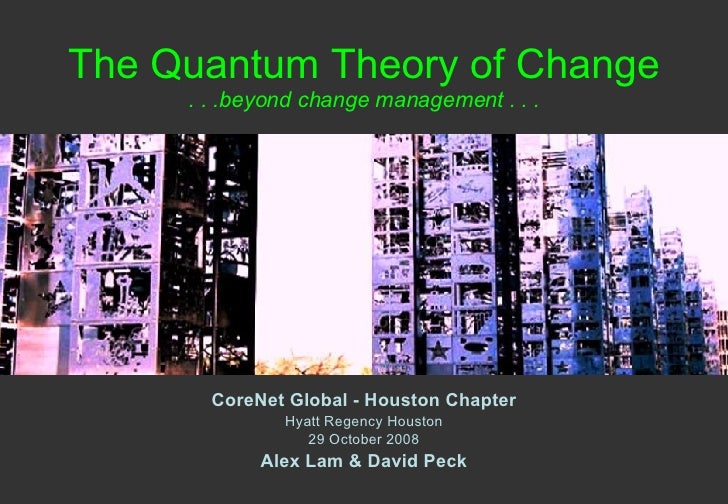 The Quantum Theory of Change

. . .beyond change management . . .

CoreNet Global - Houston Chapter

Hyatt Regency Houston

29 October 2008

Alex Lam & David Peck